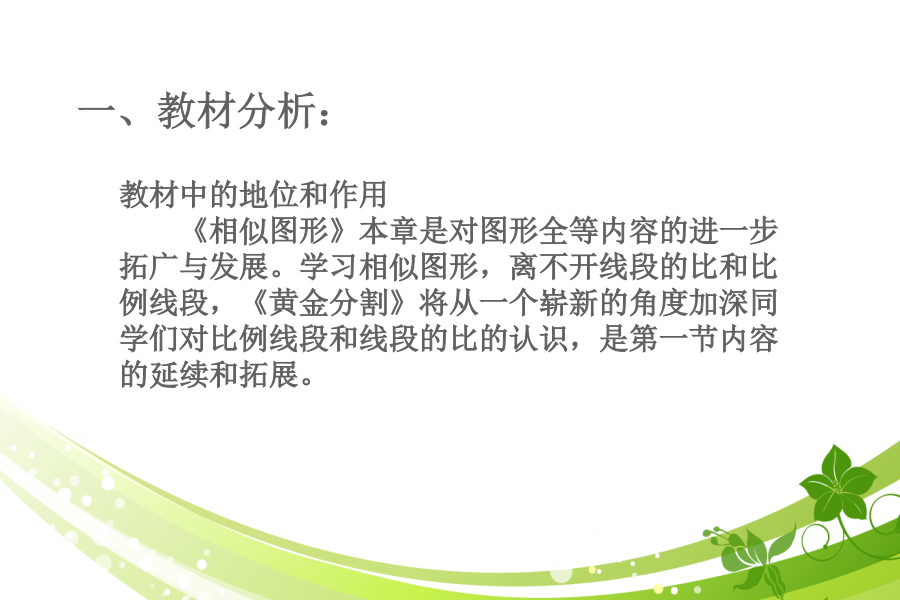 一、教材分析：

教材中的地位和作用

《相似图形》本章是对图形全等内容的进一步拓广与发展。学习相似图形，离不开线段的比和比例线段，《黄金分割》将从一个崭新的角度加深同学们对比例线段和线段的比的认识，是第一节内容的延续和拓展。